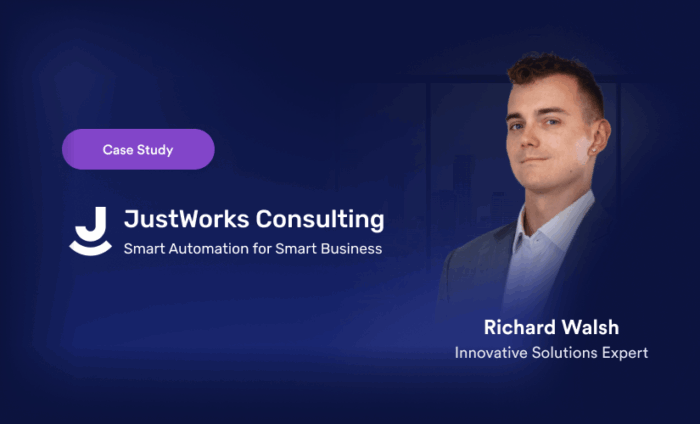 Case Study

JustWorks Consulting
Smart Automation for Smart Business

Richard Walsh
Innovative Solutions Expert